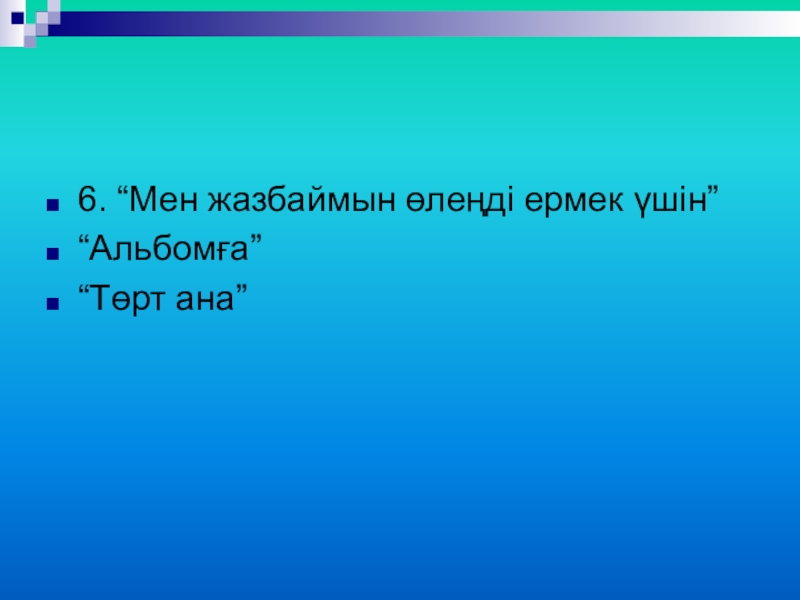 6. “Мен жазбаймын өлеңді ермек үшін”
“Альбомға”
“Төрт ана”